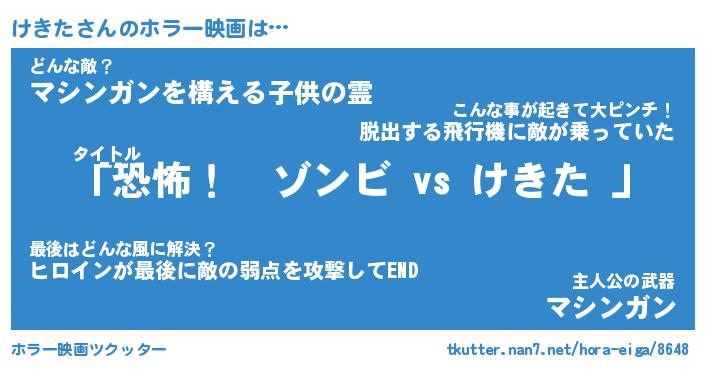 けきたさんのホラー映画は…

どんな敵？
マシンガンを構える子供の霊

こんな事が起きて大ピンチ！
脱出する飛行機に敵が乗っていた

タイトル
「恐怖！　ゾンビ vs けきた 」

最後はどんな風に解決？
ヒロインが最後に敵の弱点を攻撃してEND

主人公の武器
マシンガン

ホラー映画ツクッター

tkutter.nan7.net/hora-eiga/8648